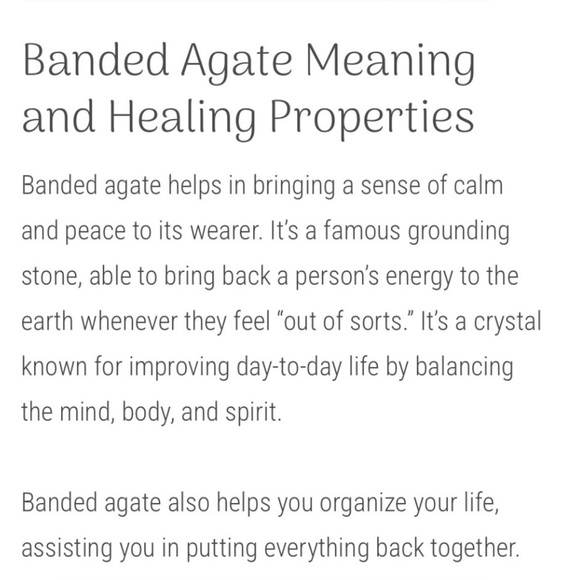 Banded Agate Meaning and Healing Properties

Banded agate helps in bringing a sense of calm and peace to its wearer. It's a famous grounding stone, able to bring back a person's energy to the earth whenever they feel "out of sorts." It's a crystal known for improving day-to-day life by balancing the mind, body, and spirit.

Banded agate also helps you organize your life, assisting you in putting everything back together.